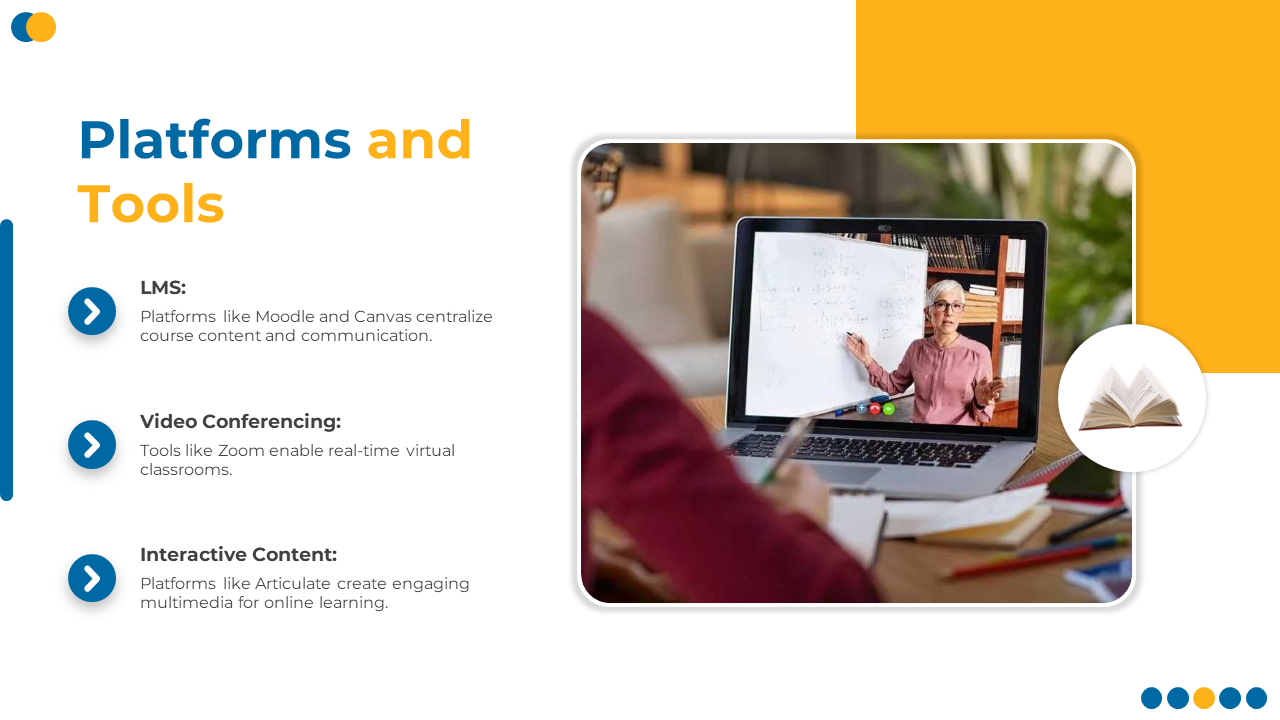 Platforms and Tools

LMS:
Platforms like Moodle and Canvas centralize course content and communication.

Video Conferencing:
Tools like Zoom enable real-time virtual classrooms.

Interactive Content:
Platforms like Articulate create engaging multimedia for online learning.